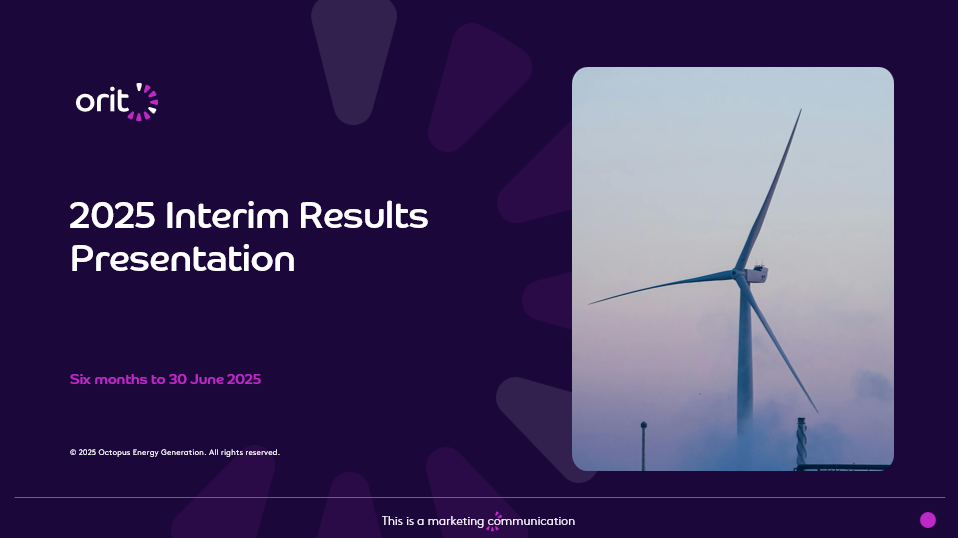 orit

2025 Interim Results Presentation

Six months to 30 June 2025

© 2025 Octopus Energy Generation. All rights reserved.

This is a marketing communication